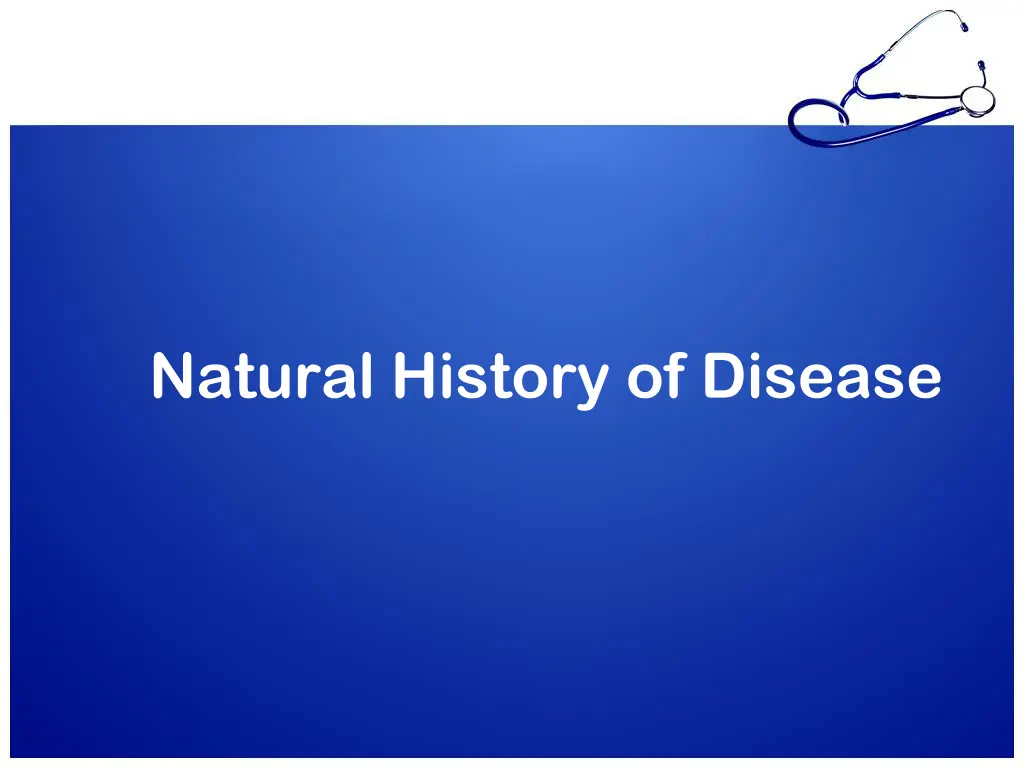 Natural History of Disease